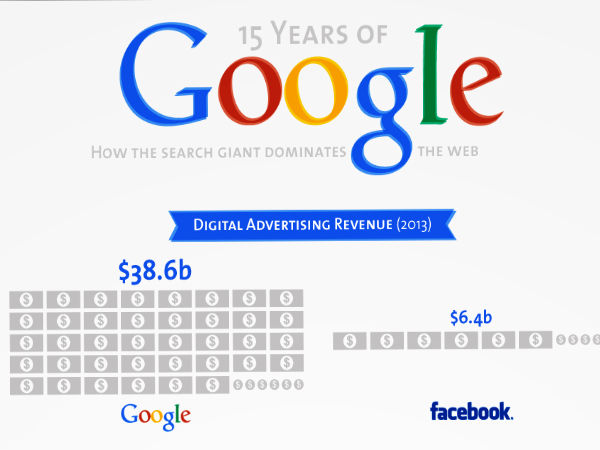 15 YEARS OF

Google

HOW THE SEARCH GIANT DOMINATES THE WEB

DIGITAL ADVERTISING REVENUE (2013)

$38.6b

Google

$6.4b

facebook.